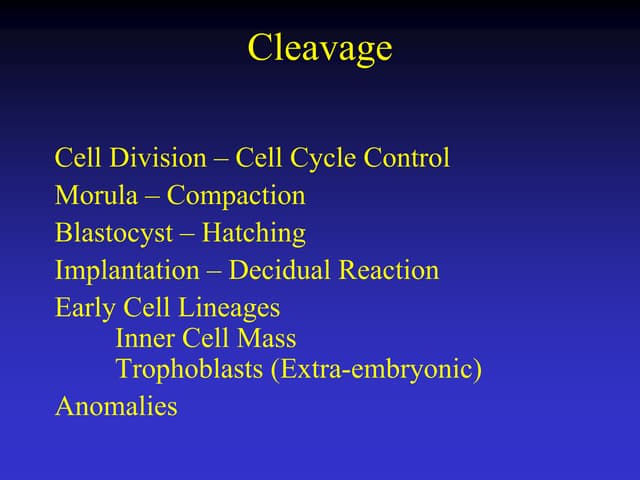 Cleavage

Cell Division – Cell Cycle Control
Morula – Compaction
Blastocyst – Hatching
Implantation – Decidual Reaction
Early Cell Lineages
Inner Cell Mass
Trophoblasts (Extra-embryonic)
Anomalies